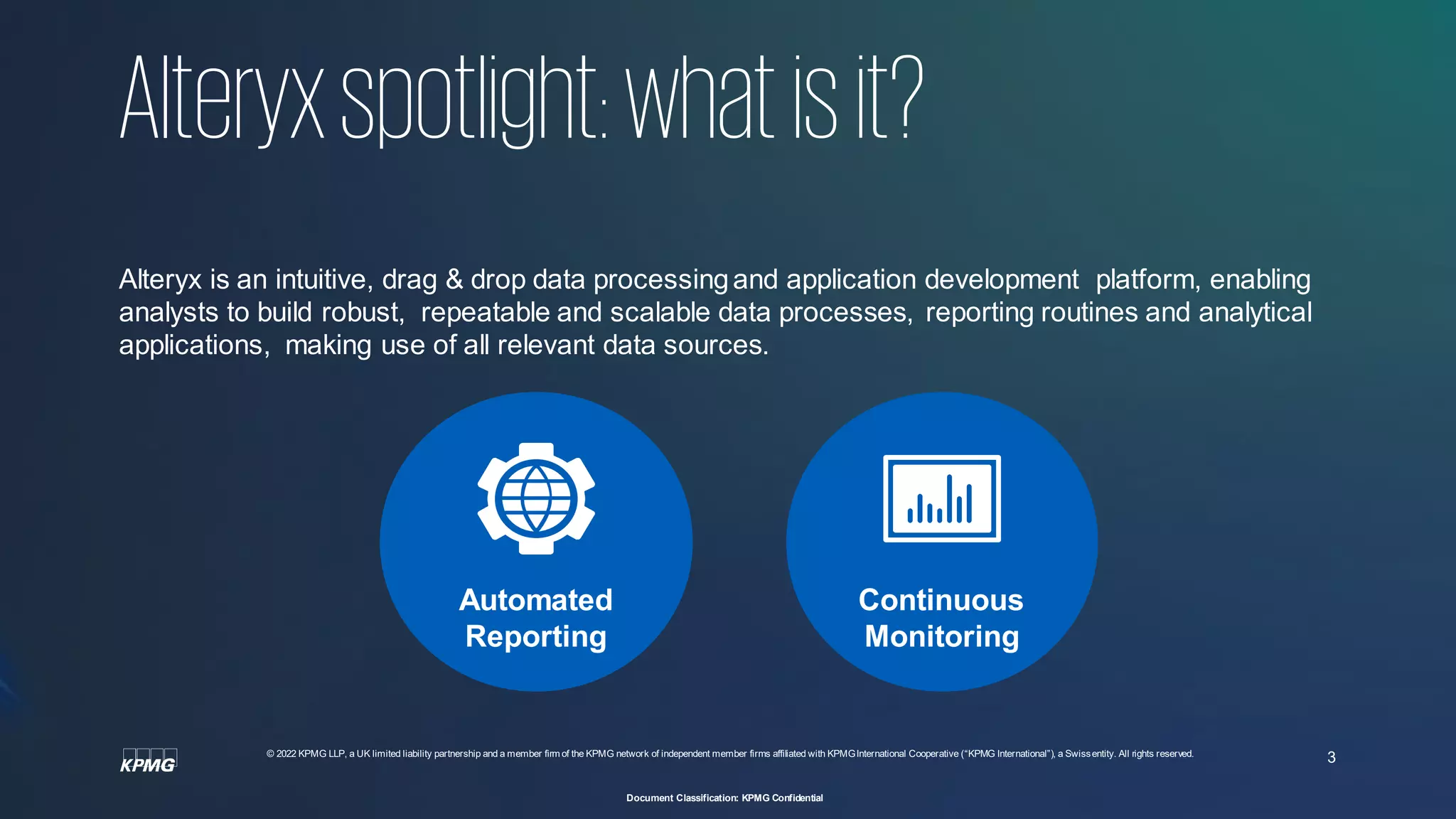 Alteryx spotlight: what is it?

Alteryx is an intuitive, drag & drop data processing and application development platform, enabling analysts to build robust, repeatable and scalable data processes, reporting routines and analytical applications, making use of all relevant data sources.

Automated Reporting

Continuous Monitoring

KPMG

© 2022 KPMG LLP, a UK limited liability partnership and a member firm of the KPMG network of independent member firms affiliated with KPMG International Cooperative ("KPMG International"), a Swiss entity. All rights reserved.

3

Document Classification: KPMG Confidential